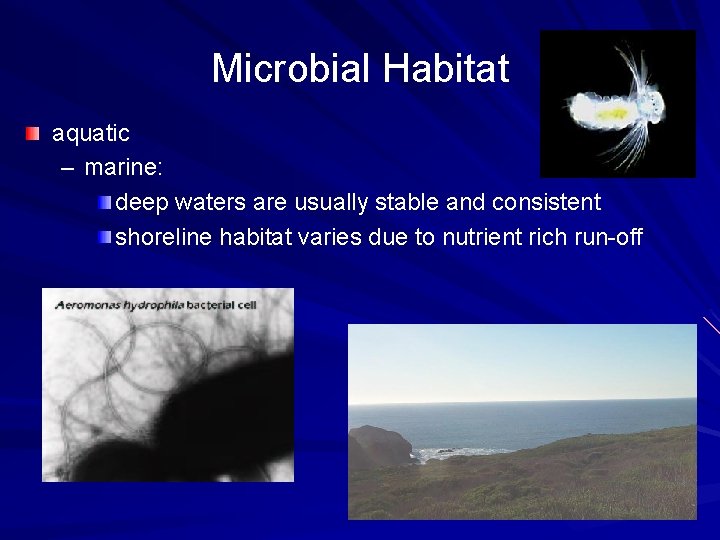 Microbial Habitat

aquatic

– marine:

deep waters are usually stable and consistent

shoreline habitat varies due to nutrient rich run-off

Aeromonas hydrophila bacterial cell